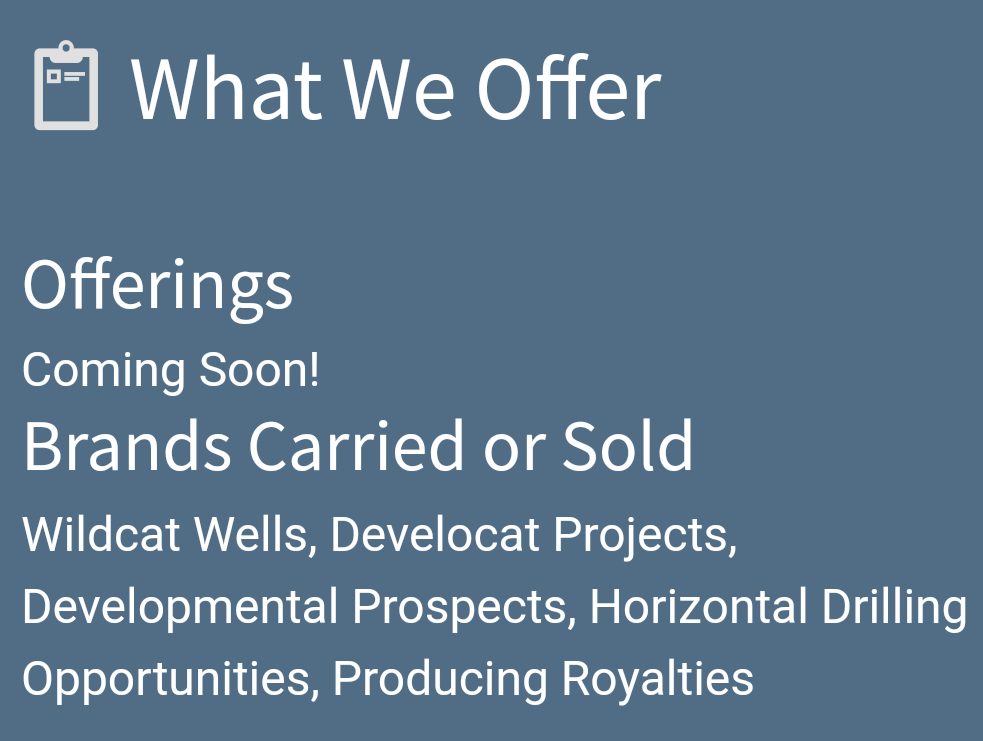 What We Offer

Offerings

Coming Soon!

Brands Carried or Sold

Wildcat Wells, Develocat Projects, Developmental Prospects, Horizontal Drilling Opportunities, Producing Royalties